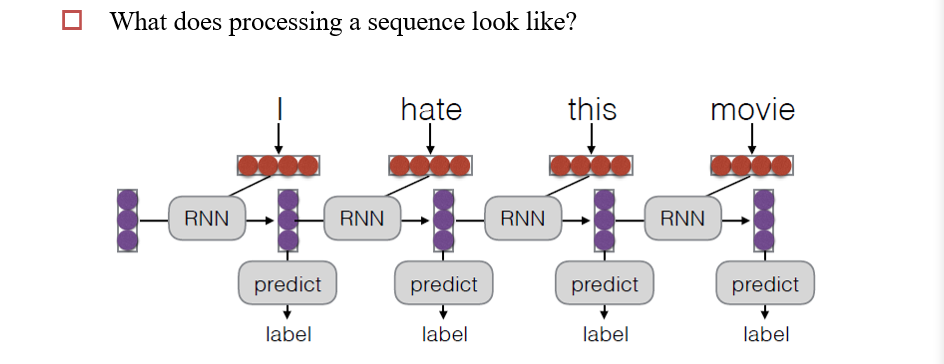 What does processing a sequence look like?

I hate this movie

RNN RNN RNN RNN

predict predict predict predict

label label label label